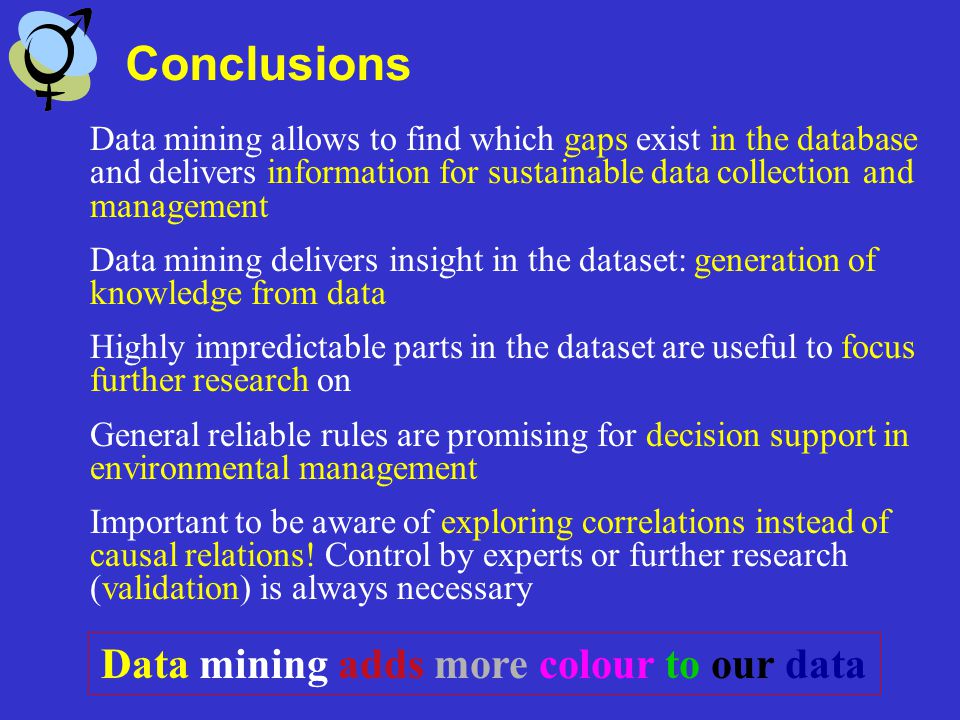 Conclusions

Data mining allows to find which gaps exist in the database and delivers information for sustainable data collection and management

Data mining delivers insight in the dataset: generation of knowledge from data

Highly impredictable parts in the dataset are useful to focus further research on

General reliable rules are promising for decision support in environmental management

Important to be aware of exploring correlations instead of causal relations! Control by experts or further research (validation) is always necessary

Data mining adds more colour to our data